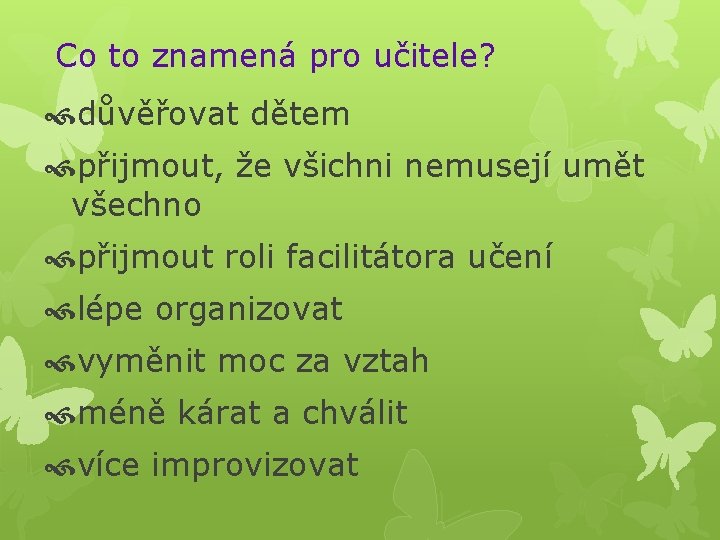 Co to znamená pro učitele?

důvěřovat dětem

přijmout, že všichni nemusejí umět všechno

přijmout roli facilitátora učení

lépe organizovat

vyměnit moc za vztah

méně kárat a chválit

více improvizovat